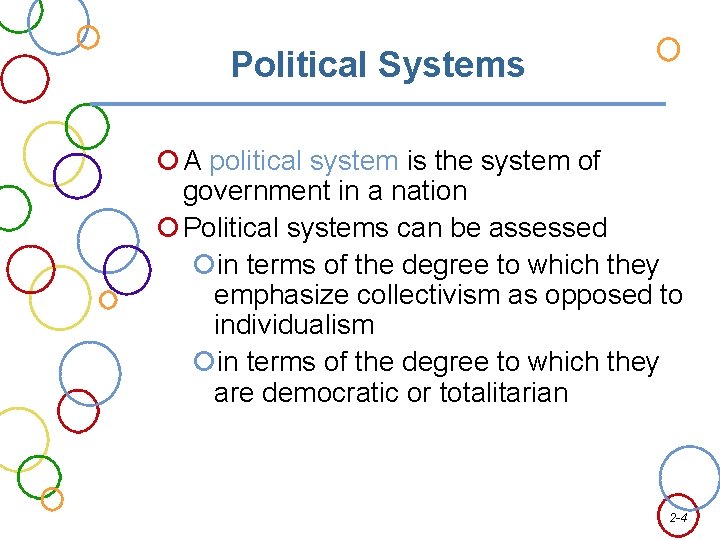 Political Systems

A political system is the system of government in a nation

Political systems can be assessed

in terms of the degree to which they emphasize collectivism as opposed to individualism

in terms of the degree to which they are democratic or totalitarian

2-4